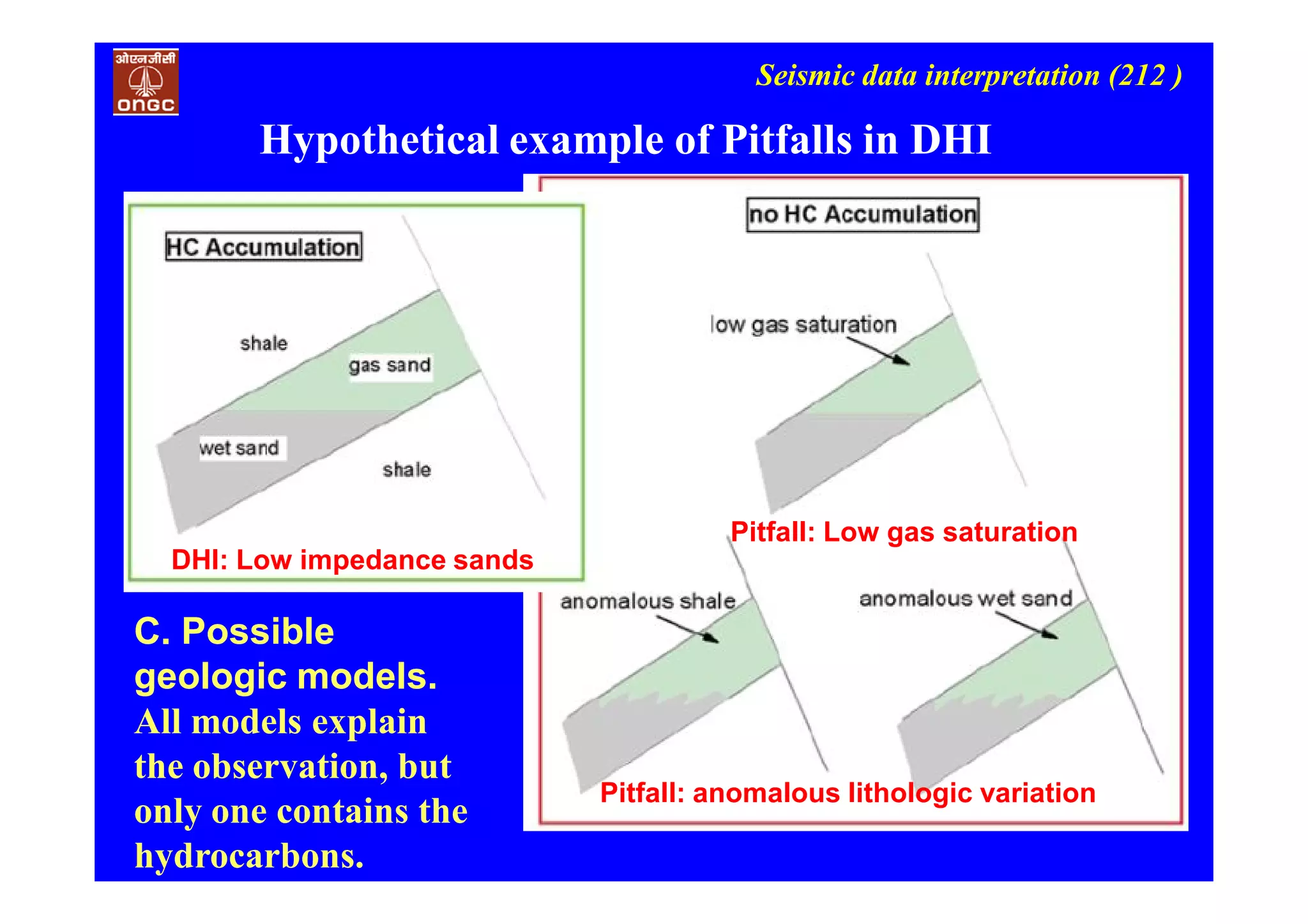 ओएनजीसी
ONGC

Seismic data interpretation (212 )

Hypothetical example of Pitfalls in DHI

HC Accumulation

shale

gas sand

wet sand

shale

DHI: Low impedance sands

no HC Accumulation

low gas saturation

Pitfall: Low gas saturation

anomalous shale

anomalous wet sand

Pitfall: anomalous lithologic variation

C. Possible geologic models.
All models explain the observation, but only one contains the hydrocarbons.